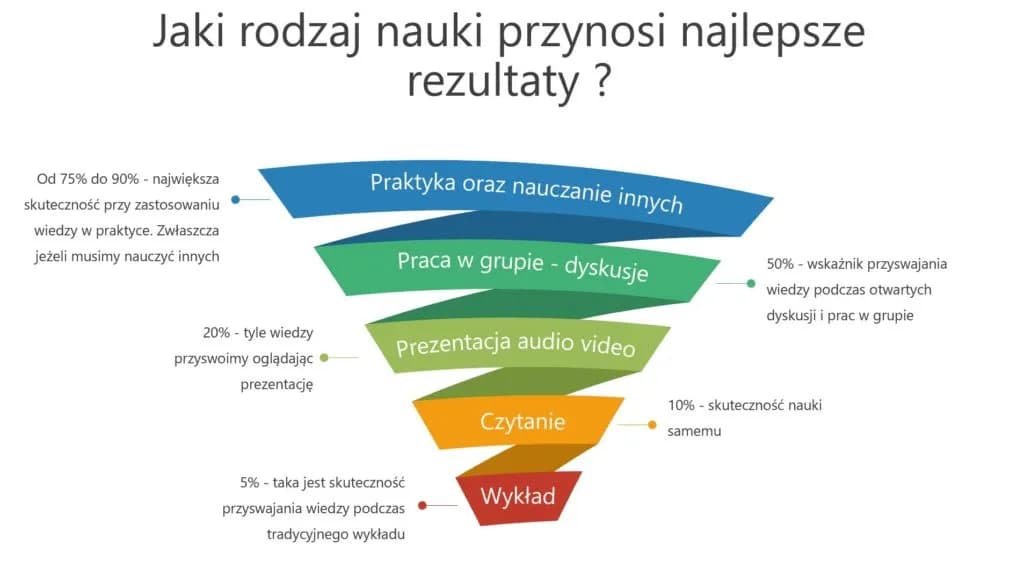 Jaki rodzaj nauki przynosi najlepsze rezultaty ?

Od 75% do 90% - największa skuteczność przy zastosowaniu wiedzy w praktyce. Zwłaszcza jeżeli musimy nauczyć innych

Praktyka oraz nauczanie innych

Praca w grupie - dyskusje

50% - wskaźnik przyswajania wiedzy podczas otwartych dyskusji i prac w grupie

20% - tyle wiedzy przyswoimy oglądając prezentację

Prezentacja audio video

Czytanie

10% - skuteczność nauki samemu

5% - taka jest skuteczność przyswajania wiedzy podczas tradycyjnego wykładu

Wykład